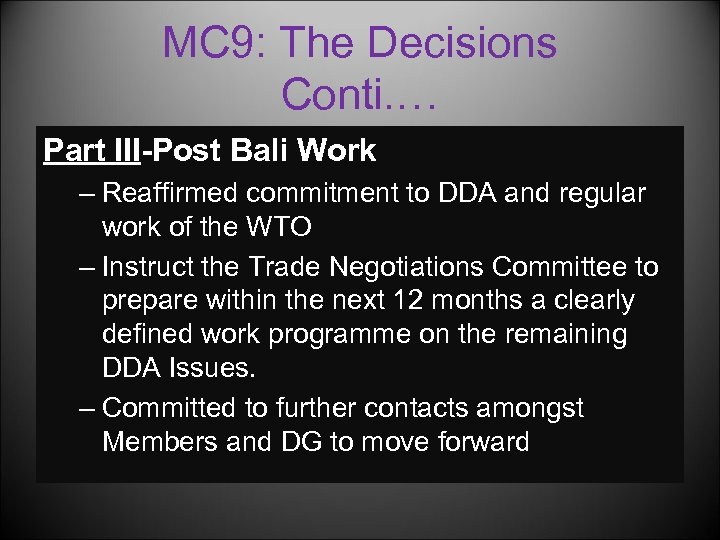 MC9: The Decisions Conti….

Part III-Post Bali Work

– Reaffirmed commitment to DDA and regular work of the WTO
– Instruct the Trade Negotiations Committee to prepare within the next 12 months a clearly defined work programme on the remaining DDA Issues.
– Committed to further contacts amongst Members and DG to move forward